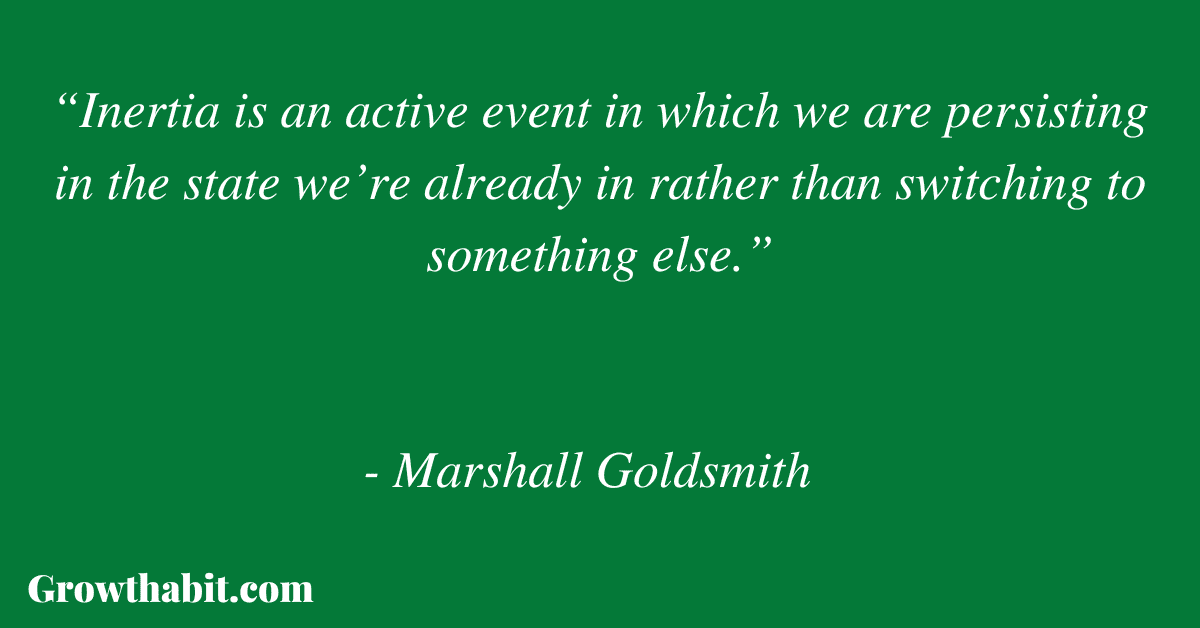 “Inertia is an active event in which we are persisting in the state we’re already in rather than switching to something else.”

- Marshall Goldsmith

Growthabit.com